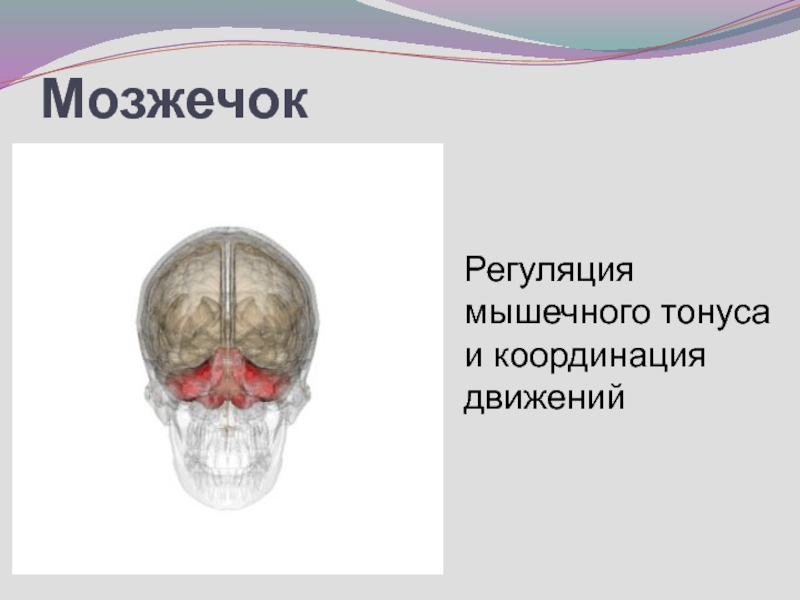 Мозжечок

Регуляция мышечного тонуса и координация движений